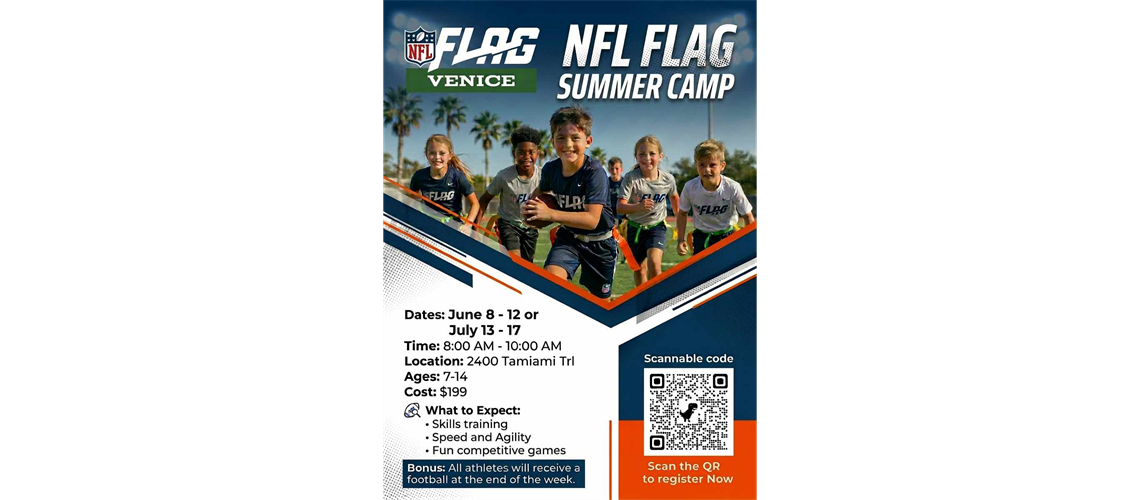 NFL FLAG
VENICE

NFL FLAG
SUMMER CAMP

FLAG FLAG FLAG FLAG

Dates: June 8 - 12 or
July 13 - 17
Time: 8:00 AM - 10:00 AM
Location: 2400 Tamiami Trl
Ages: 7-14
Cost: $199

What to Expect:
• Skills training
• Speed and Agility
• Fun competitive games

Bonus: All athletes will receive a football at the end of the week.

Scannable code

Scan the QR
to register Now